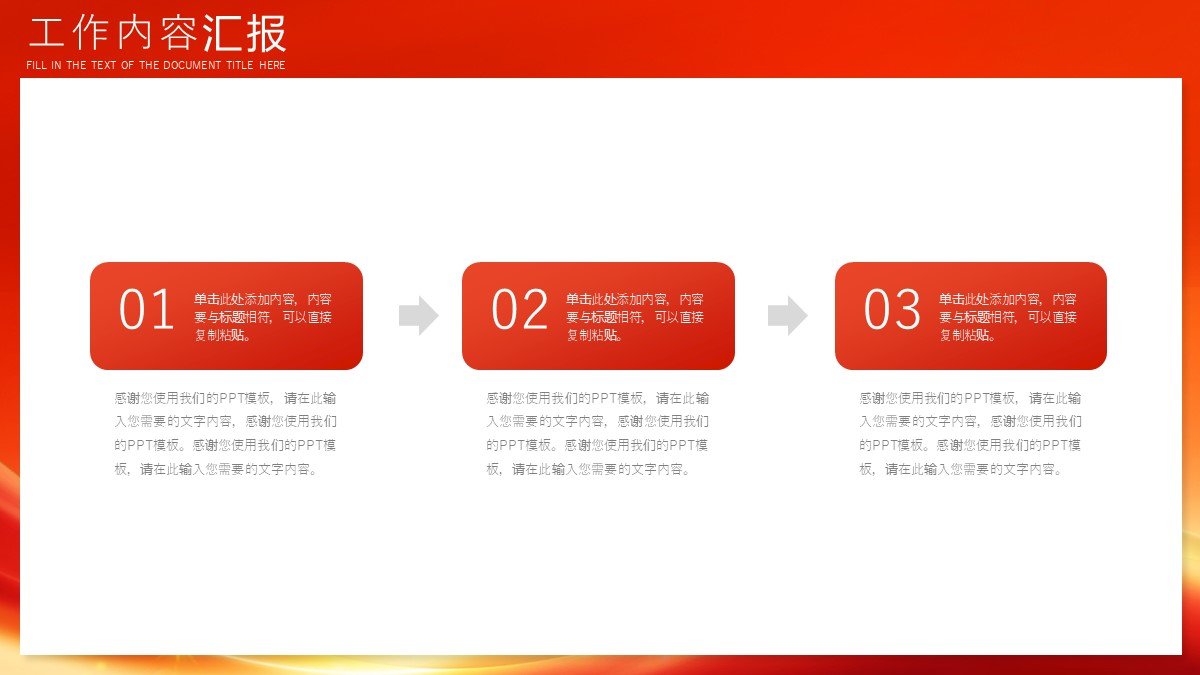 工作内容汇报

FILL IN THE TEXT OF THE DOCUMENT TITLE HERE

01

单击此处添加内容，内容要与标题相符，可以直接复制粘贴。

感谢您使用我们的PPT模板，请在此输入您需要的文字内容，感谢您使用我们的PPT模板。感谢您使用我们的PPT模板，请在此输入您需要的文字内容。

02

单击此处添加内容，内容要与标题相符，可以直接复制粘贴。

感谢您使用我们的PPT模板，请在此输入您需要的文字内容，感谢您使用我们的PPT模板。感谢您使用我们的PPT模板，请在此输入您需要的文字内容。

03

单击此处添加内容，内容要与标题相符，可以直接复制粘贴。

感谢您使用我们的PPT模板，请在此输入您需要的文字内容，感谢您使用我们的PPT模板。感谢您使用我们的PPT模板，请在此输入您需要的文字内容。